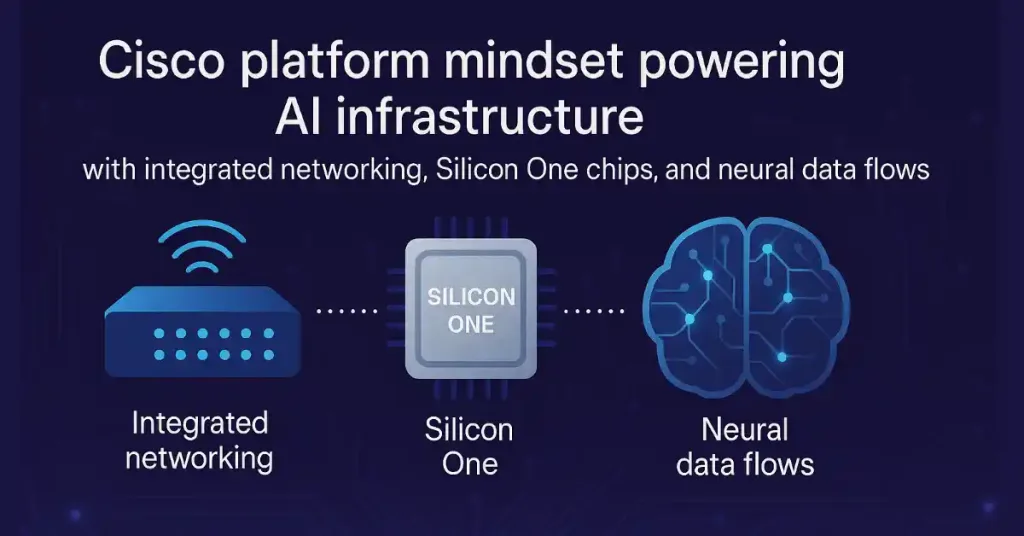 Cisco platform mindset powering AI infrastructure

with integrated networking, Silicon One chips, and neural data flows

SILICON ONE

Integrated networking

Silicon One

Neural data flows